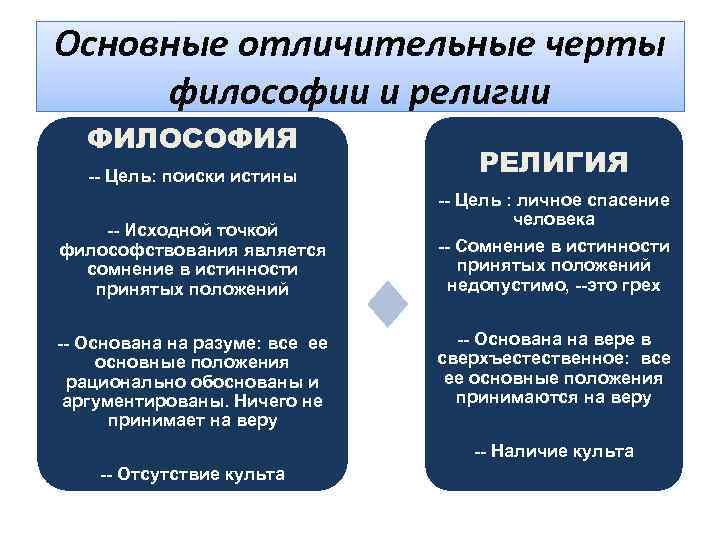 Основные отличительные черты философии и религии

ФИЛОСОФИЯ

-- Цель: поиски истины

-- Исходной точкой философствования является сомнение в истинности принятых положений

-- Основана на разуме: все ее основные положения рационально обоснованы и аргументированы. Ничего не принимает на веру

-- Отсутствие культа

РЕЛИГИЯ

-- Цель : личное спасение человека

-- Сомнение в истинности принятых положений недопустимо, --это грех

-- Основана на вере в сверхъестественное: все ее основные положения принимаются на веру

-- Наличие культа